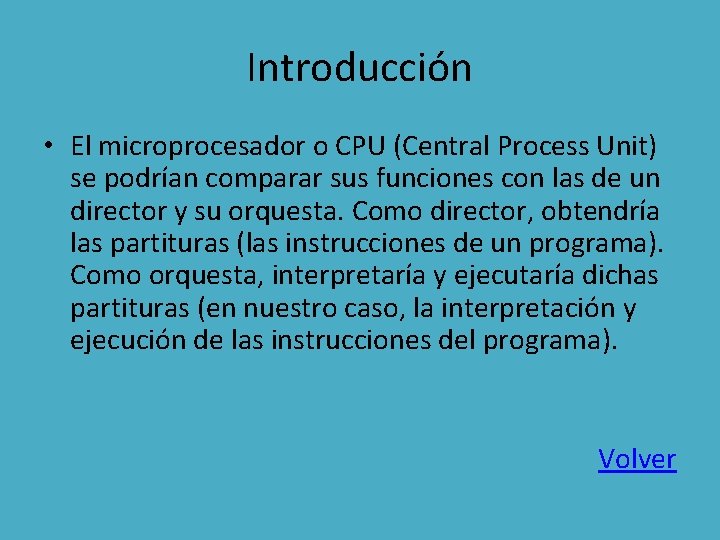 Introducción

• El microprocesador o CPU (Central Process Unit) se podrían comparar sus funciones con las de un director y su orquesta. Como director, obtendría las partituras (las instrucciones de un programa). Como orquesta, interpretaría y ejecutaría dichas partituras (en nuestro caso, la interpretación y ejecución de las instrucciones del programa).

Volver